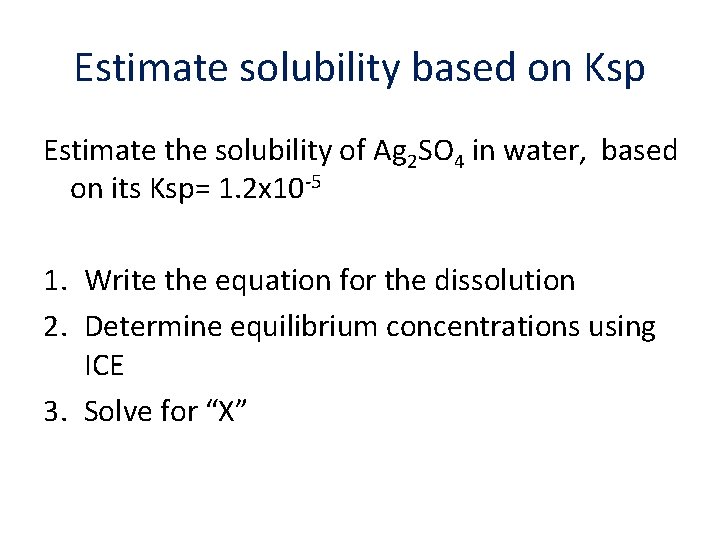 Estimate solubility based on Ksp

Estimate the solubility of $Ag_2SO_4$ in water, based on its Ksp= $1.2x10^{-5}$

1. Write the equation for the dissolution
2. Determine equilibrium concentrations using ICE
3. Solve for “X”